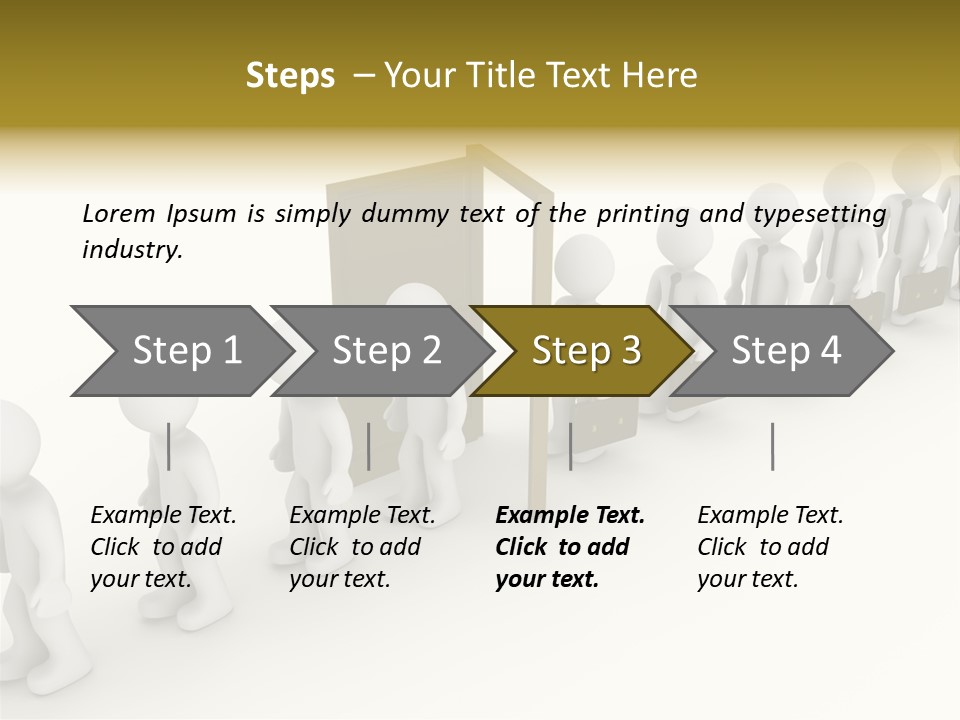 Steps – Your Title Text Here

Lorem Ipsum is simply dummy text of the printing and typesetting industry.

Step 1

Step 2

Step 3

Step 4

Example Text. Click to add your text.

Example Text. Click to add your text.

Example Text. Click to add your text.

Example Text. Click to add your text.